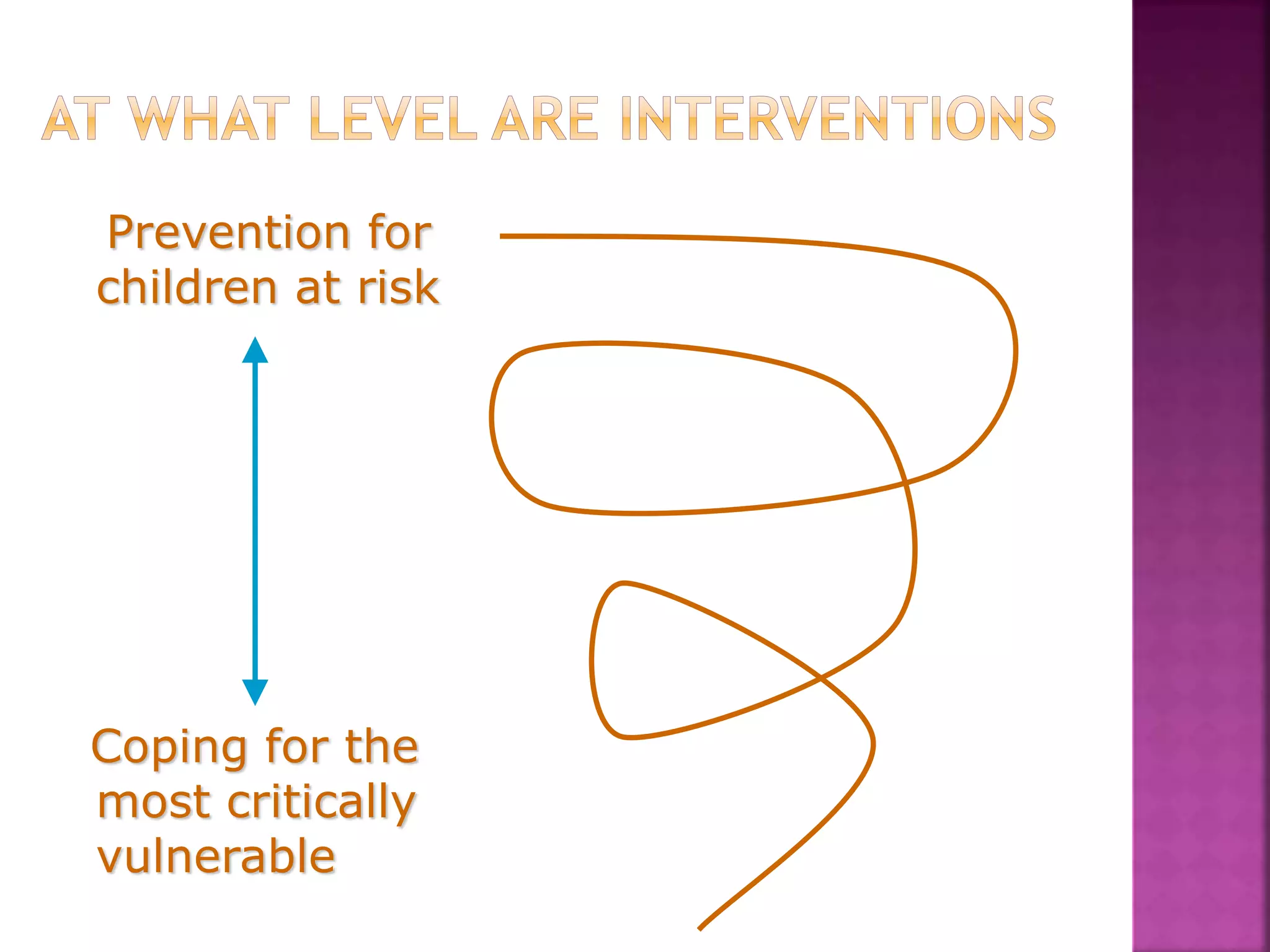 AT WHAT LEVEL ARE INTERVENTIONS

Prevention for children at risk

Coping for the most critically vulnerable